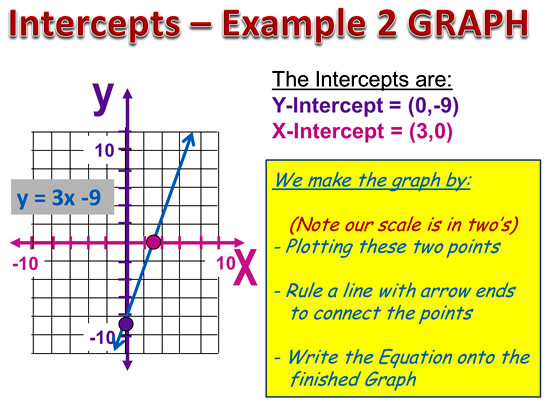 Intercepts – Example 2 GRAPH

y

10

y = 3x -9

-10

10

X

-10

The Intercepts are:
Y-Intercept = (0,-9)
X-Intercept = (3,0)

We make the graph by:

(Note our scale is in two's)

- Plotting these two points

- Rule a line with arrow ends to connect the points

- Write the Equation onto the finished Graph